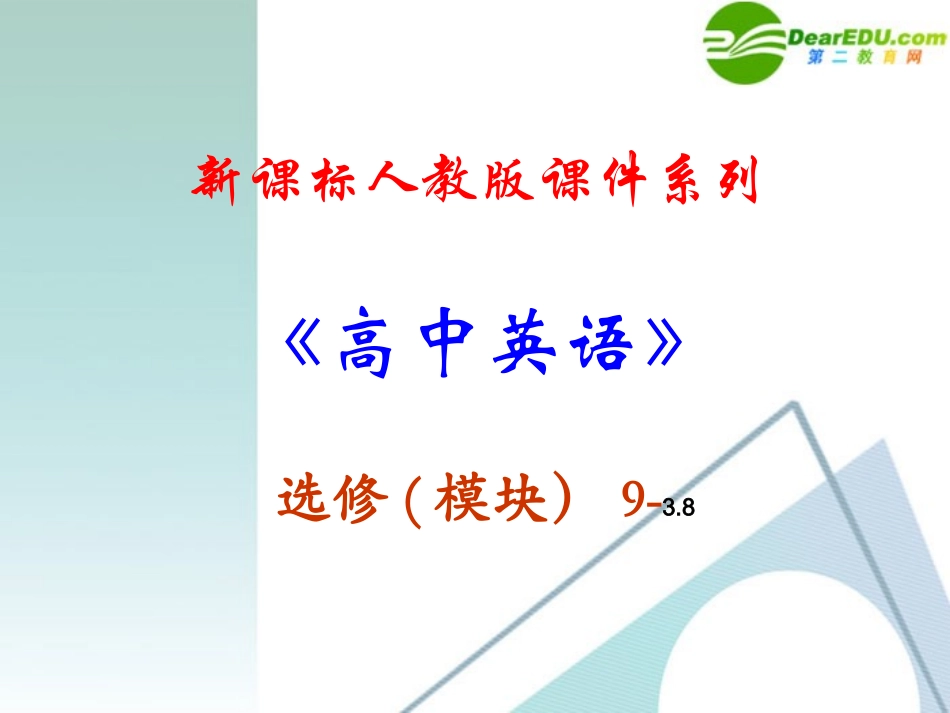 DearEDU.com
第二教育网

新课标人教版课件系列

《高中英语》

选修(模块) 9-3.8